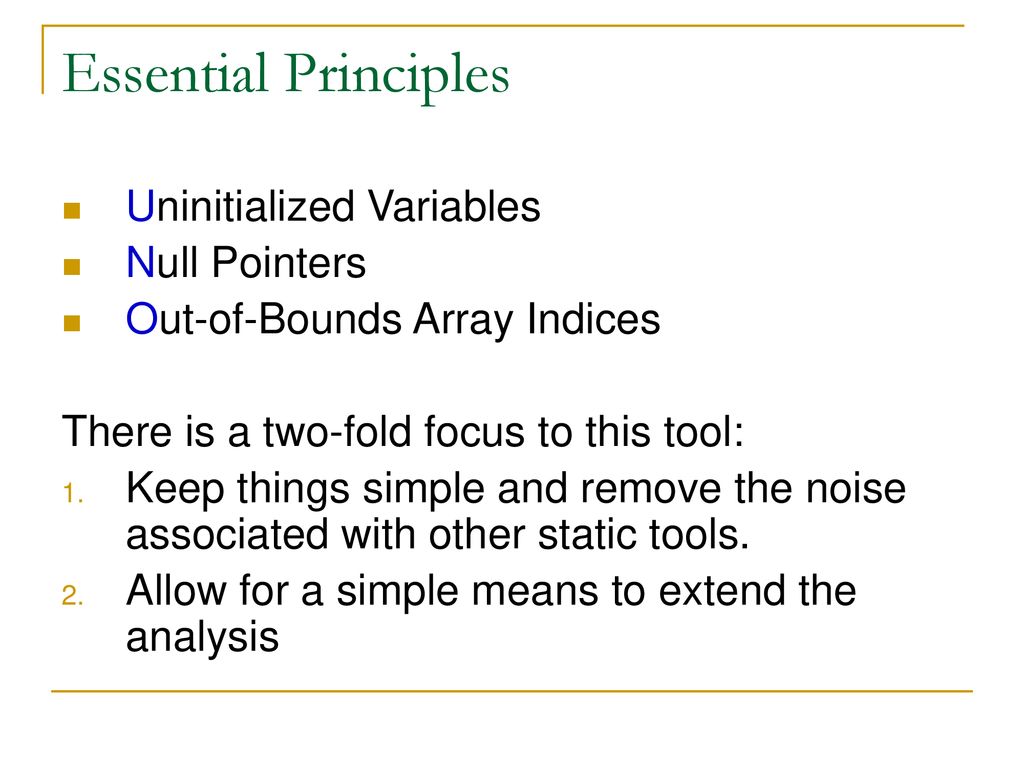 Essential Principles

- Uninitialized Variables
- Null Pointers
- Out-of-Bounds Array Indices

There is a two-fold focus to this tool:
1. Keep things simple and remove the noise associated with other static tools.
2. Allow for a simple means to extend the analysis